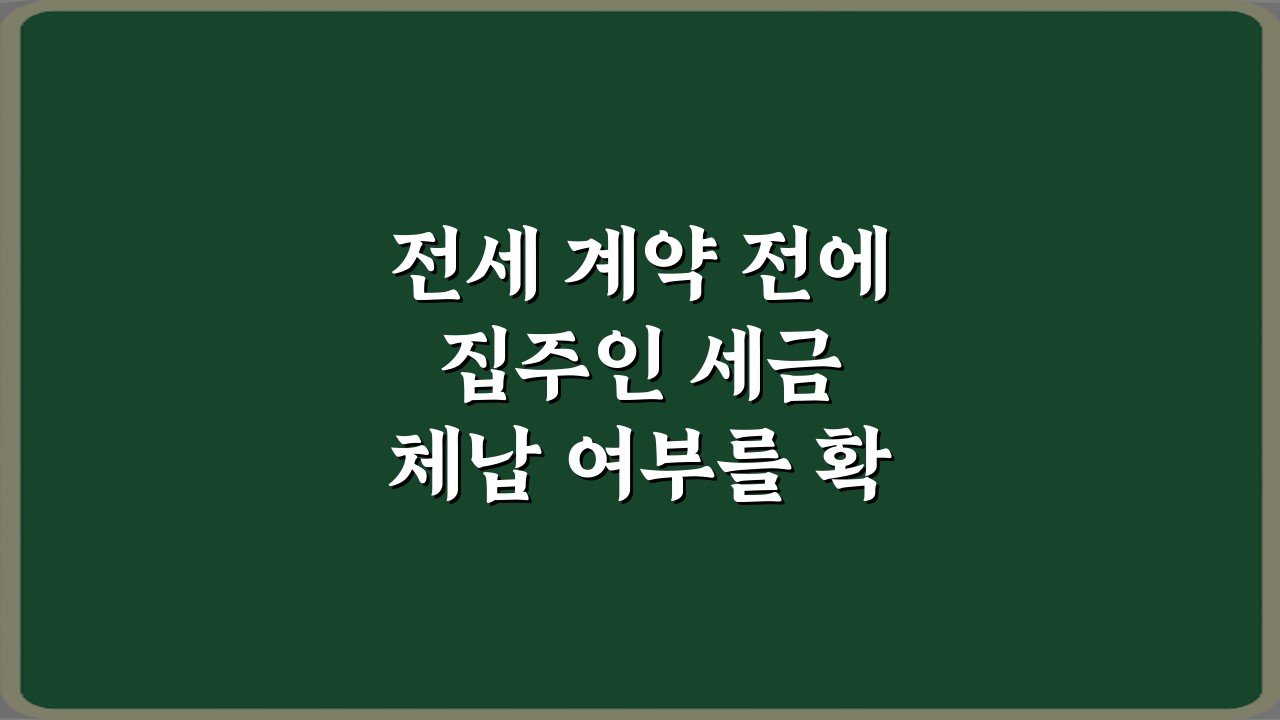 전세 계약 전에
집주인 세금
체납 여부를 확